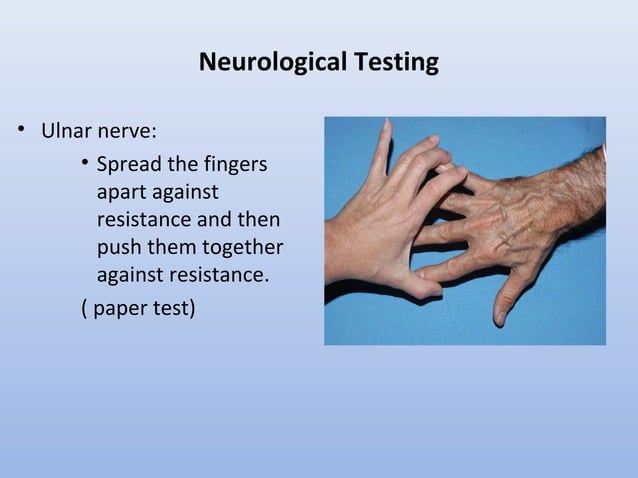 Neurological Testing

• Ulnar nerve:

• Spread the fingers apart against resistance and then push them together against resistance.

( paper test)